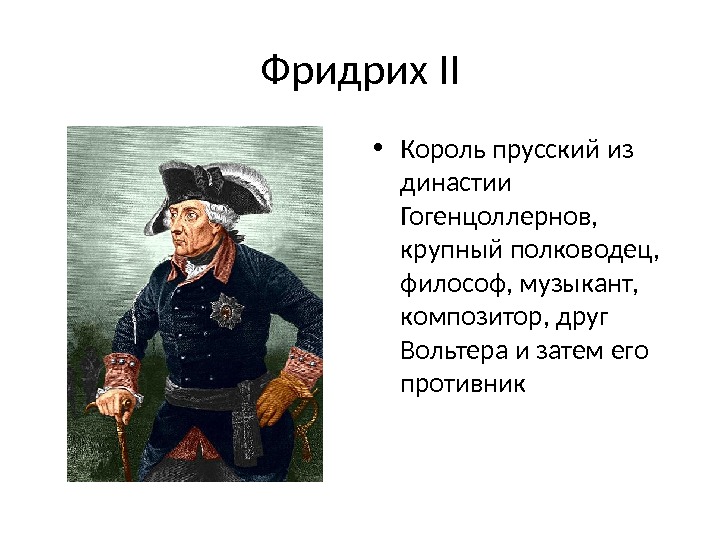 Фридрих II

• Король прусский из династии Гогенцоллернов, крупный полководец, философ, музыкант, композитор, друг Вольтера и затем его противник